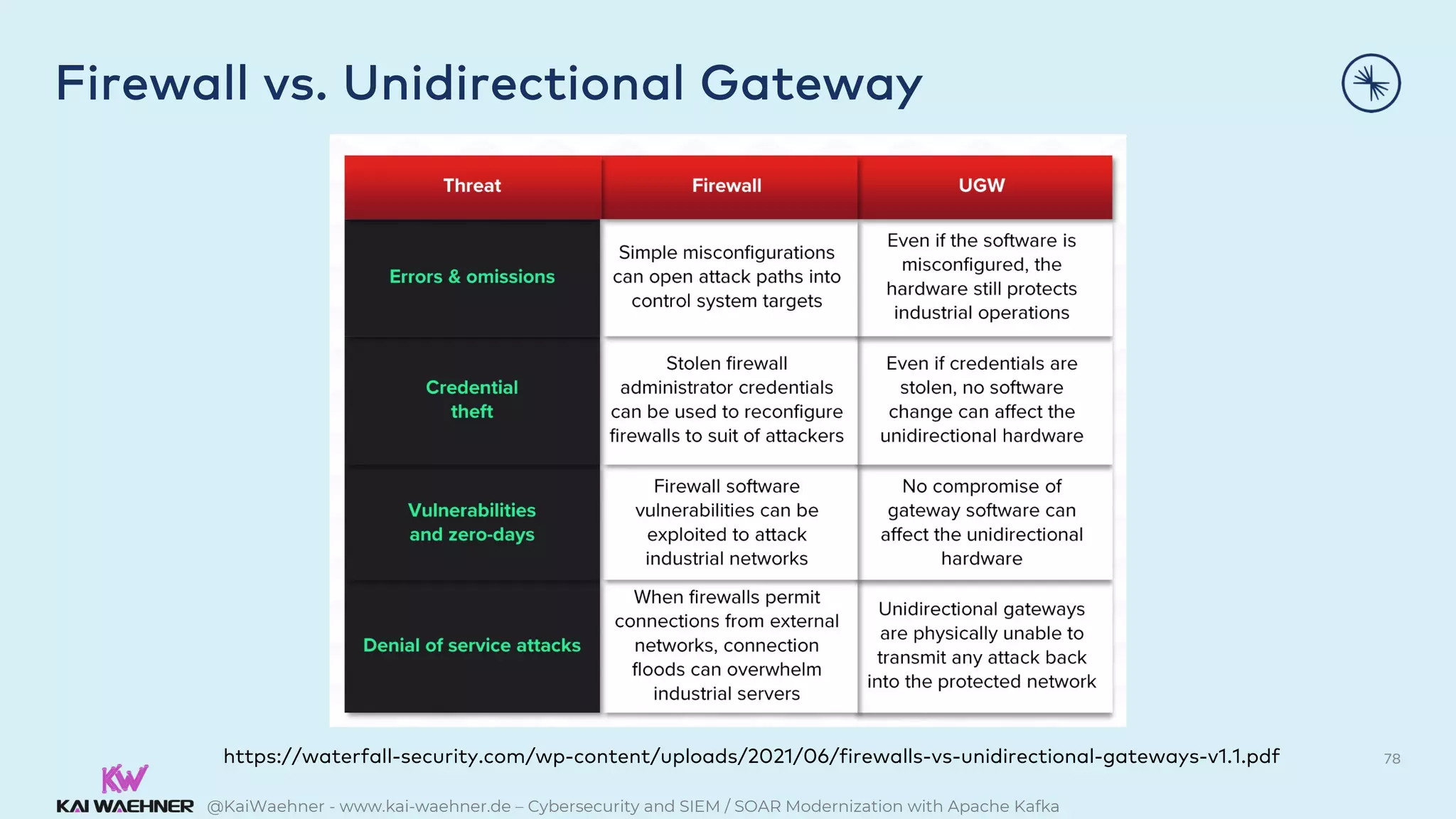 Firewall vs. Unidirectional Gateway

| Threat | Firewall | UGW |
|---|---|---|
| Errors & omissions | Simple misconfigurations can open attack paths into control system targets | Even if the software is misconfigured, the hardware still protects industrial operations |
| Credential theft | Stolen firewall administrator credentials can be used to reconfigure firewalls to suit of attackers | Even if credentials are stolen, no software change can affect the unidirectional hardware |
| Vulnerabilities and zero-days | Firewall software vulnerabilities can be exploited to attack industrial networks | No compromise of gateway software can affect the unidirectional hardware |
| Denial of service attacks | When firewalls permit connections from external networks, connection floods can overwhelm industrial servers | Unidirectional gateways are physically unable to transmit any attack back into the protected network |

https://waterfall-security.com/wp-content/uploads/2021/06/firewalls-vs-unidirectional-gateways-v1.1.pdf

78

KW
KAI WAEHNER @KaiWaehner - www.kai-waehner.de – Cybersecurity and SIEM / SOAR Modernization with Apache Kafka